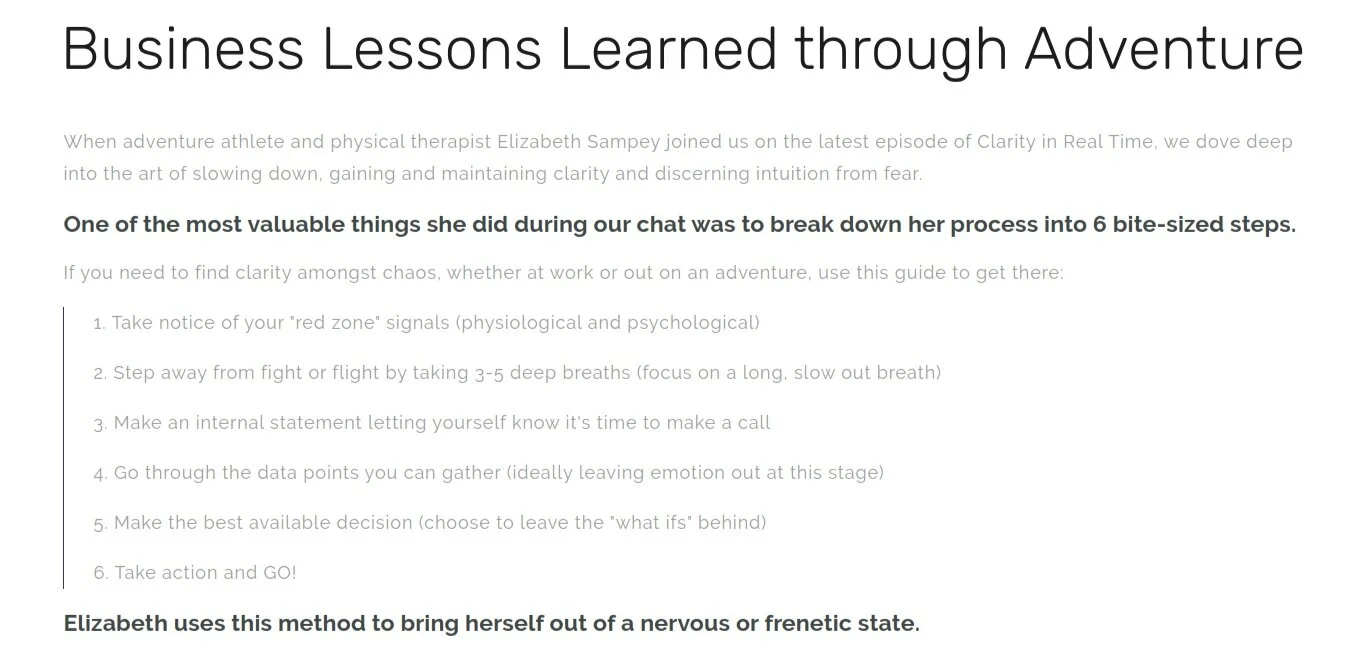 Business Lessons Learned through Adventure

When adventure athlete and physical therapist Elizabeth Sampey joined us on the latest episode of Clarity in Real Time, we dove deep into the art of slowing down, gaining and maintaining clarity and discerning intuition from fear.

One of the most valuable things she did during our chat was to break down her process into 6 bite-sized steps.

If you need to find clarity amongst chaos, whether at work or out on an adventure, use this guide to get there:

1. Take notice of your "red zone" signals (physiological and psychological)

2. Step away from fight or flight by taking 3-5 deep breaths (focus on a long, slow out breath)

3. Make an internal statement letting yourself know it's time to make a call

4. Go through the data points you can gather (ideally leaving emotion out at this stage)

5. Make the best available decision (choose to leave the "what ifs" behind)

6. Take action and GO!

Elizabeth uses this method to bring herself out of a nervous or frenetic state.